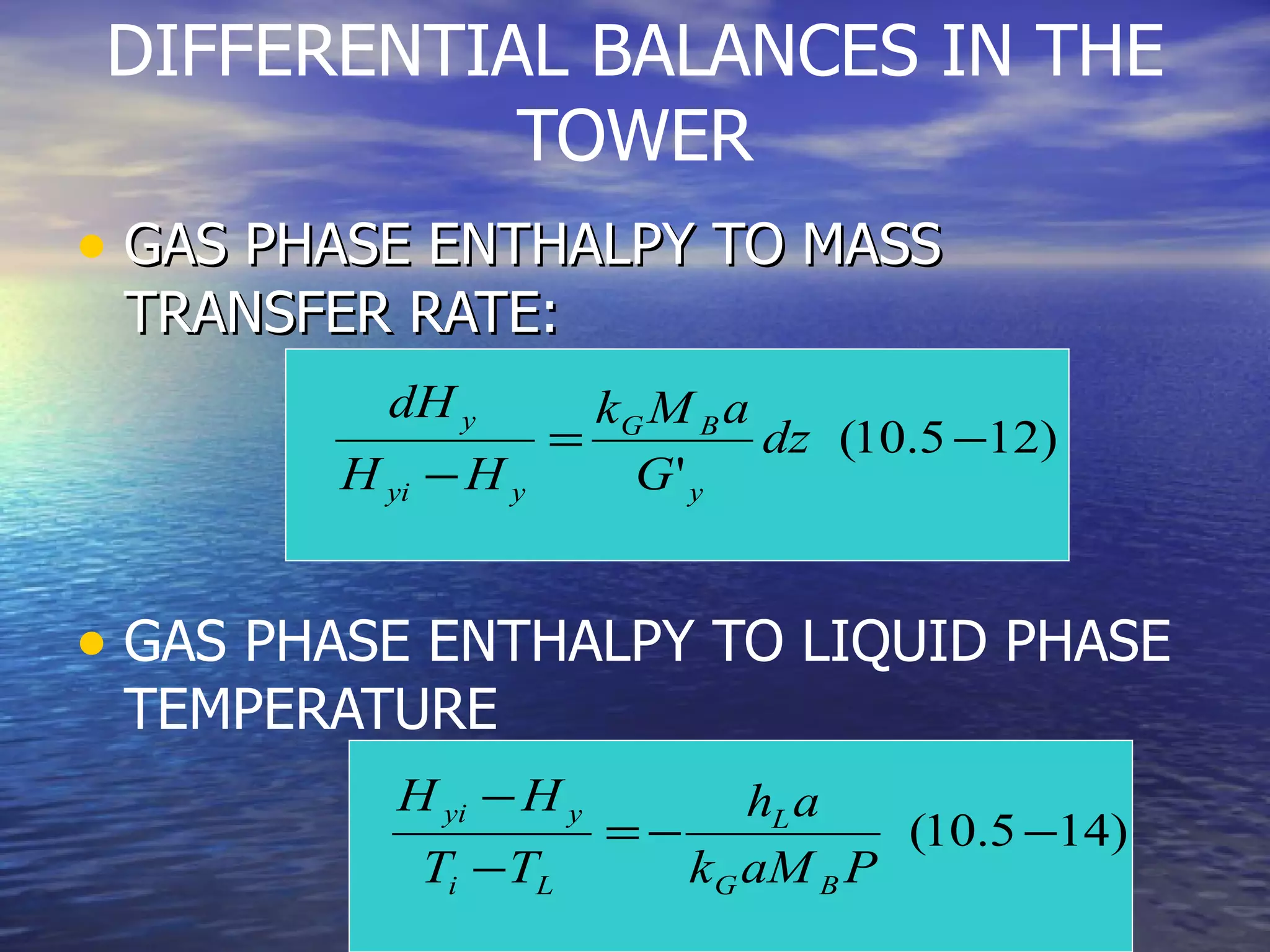 DIFFERENTIAL BALANCES IN THE TOWER

• GAS PHASE ENTHALPY TO MASS TRANSFER RATE:

$\frac{dH_y}{H_{yi} - H_y} = \frac{k_G M_B a}{G'_y} dz \quad (10.5-12)$

• GAS PHASE ENTHALPY TO LIQUID PHASE TEMPERATURE

$\frac{H_{yi} - H_y}{T_i - T_L} = -\frac{h_L a}{k_G a M_B P} \quad (10.5-14)$